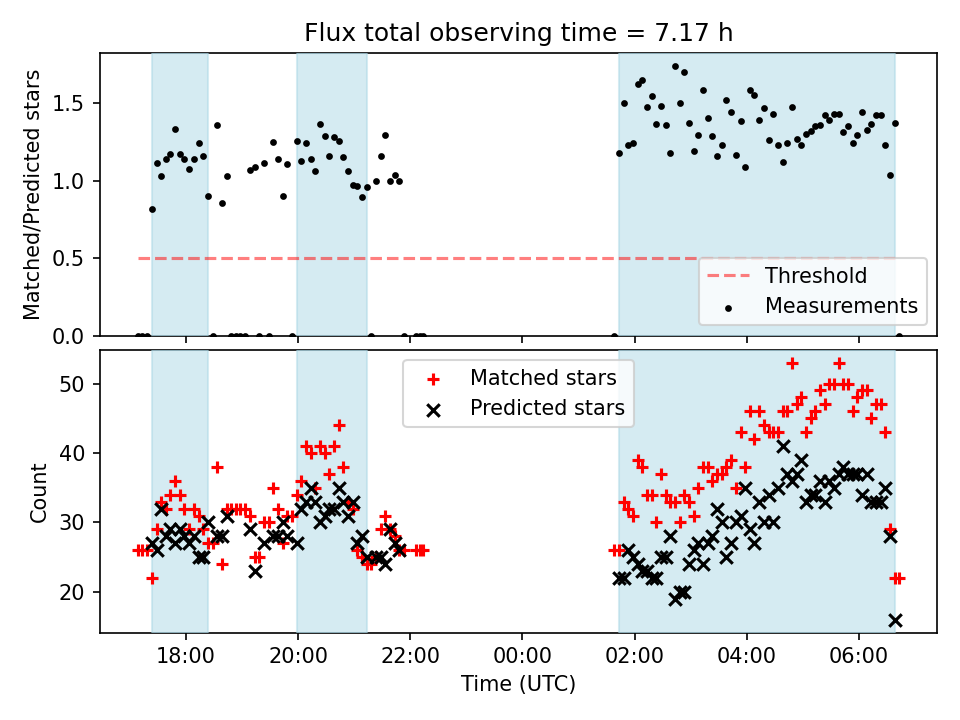 Flux total observing time = 7.17 h

Matched/Predicted stars

1.5
1.0
0.5
0.0

Threshold
Measurements

Matched stars
Predicted stars

Count

50
40
30
20

18:00
20:00
22:00
00:00
02:00
04:00
06:00

Time (UTC)